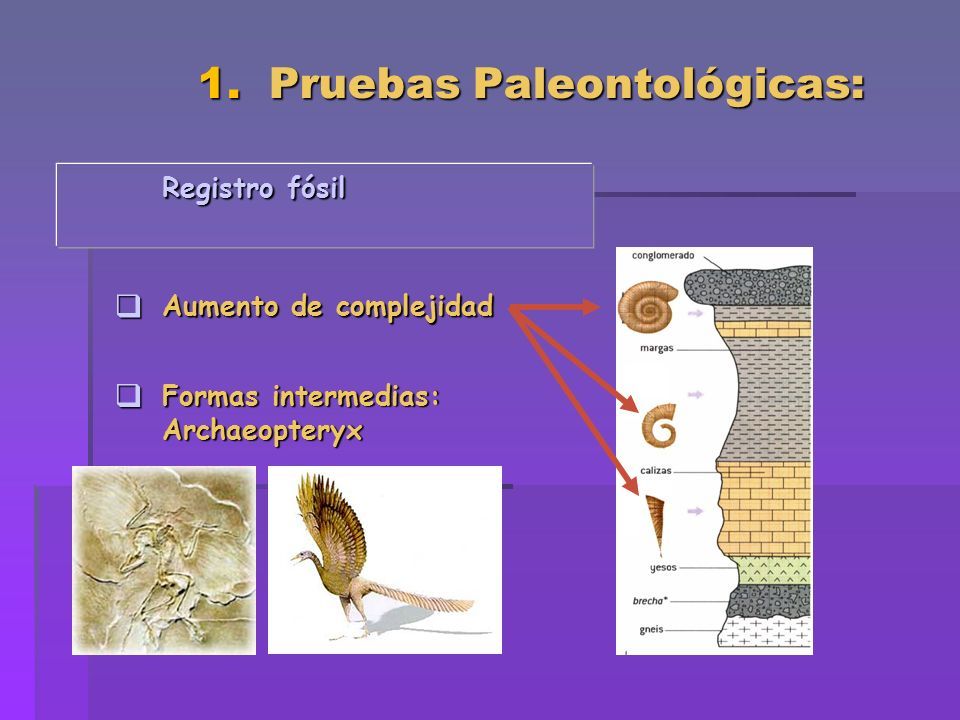 1. Pruebas Paleontológicas:

Registro fósil

❑ Aumento de complejidad

❑ Formas intermedias: Archaeopteryx

conglomerado

margas

calizas

yesos

brecha*

gneis